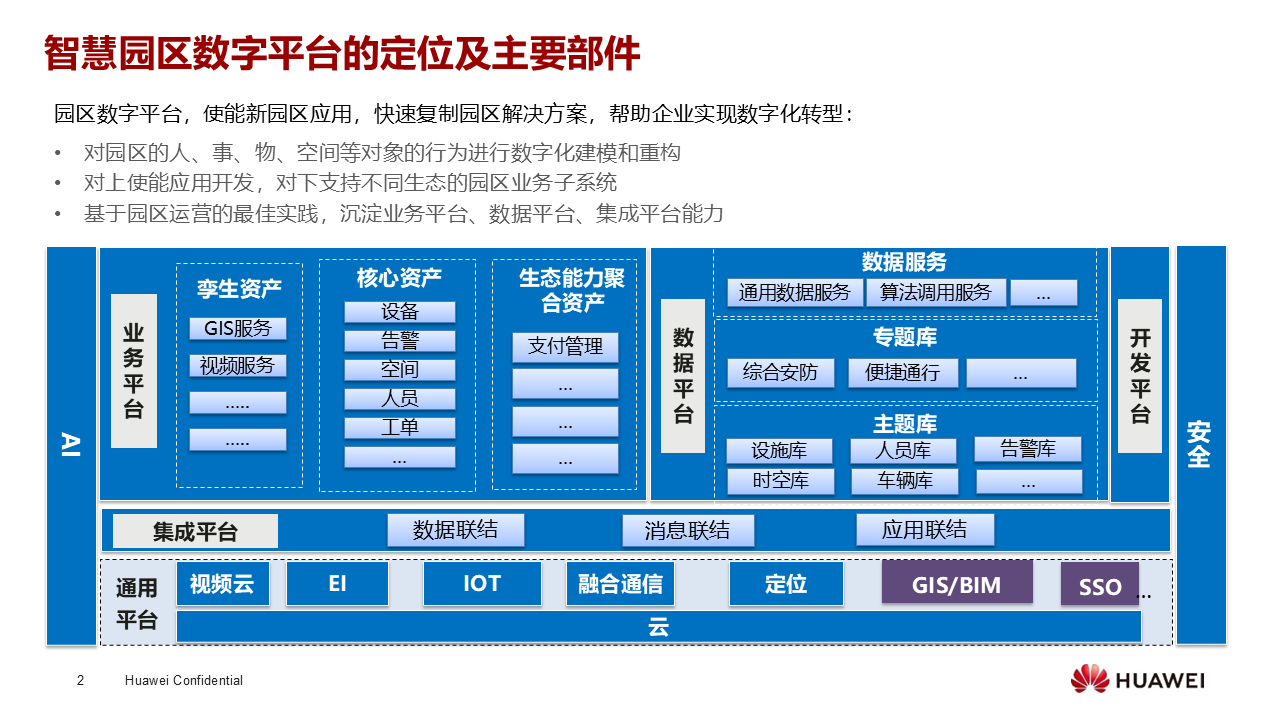 智慧园区数字平台的定位及主要部件

园区数字平台，使能新园区应用，快速复制园区解决方案，帮助企业实现数字化转型：

• 对园区的人、事、物、空间等对象的行为进行数字化建模和重构
• 对上使能应用开发，对下支持不同生态的园区业务子系统
• 基于园区运营的最佳实践，沉淀业务平台、数据平台、集成平台能力

AI

业务平台

孪生资产
GIS服务
视频服务
.....
.....

核心资产
设备
告警
空间
人员
工单
...

生态能力聚合资产
支付管理
...
...
...

数据平台

数据服务
通用数据服务
算法调用服务
...

专题库
综合安防
便捷通行
...

主题库
设施库
人员库
告警库
时空库
车辆库
...

开发平台

安全

集成平台
数据联结
消息联结
应用联结

通用平台
视频云
EI
IOT
融合通信
定位
GIS/BIM
SSO
...
云

2 Huawei Confidential

HUAWEI